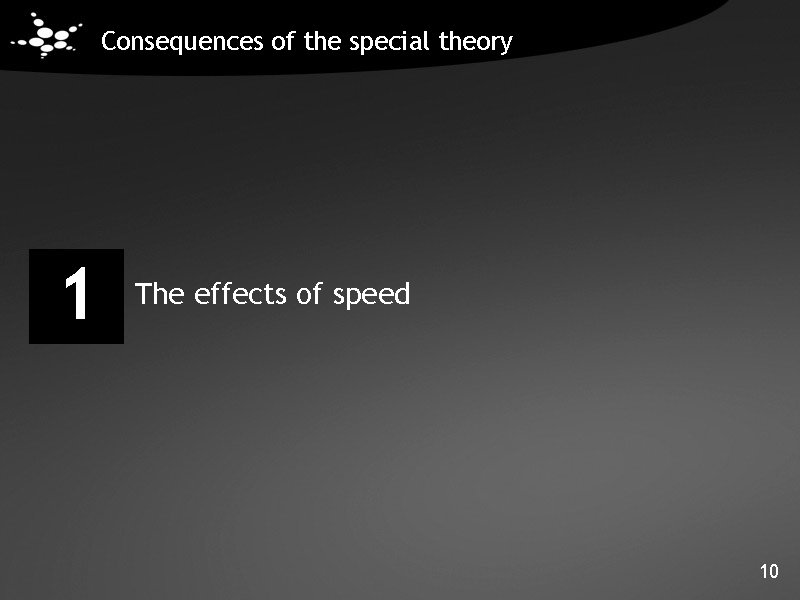 Consequences of the special theory

1

The effects of speed

10